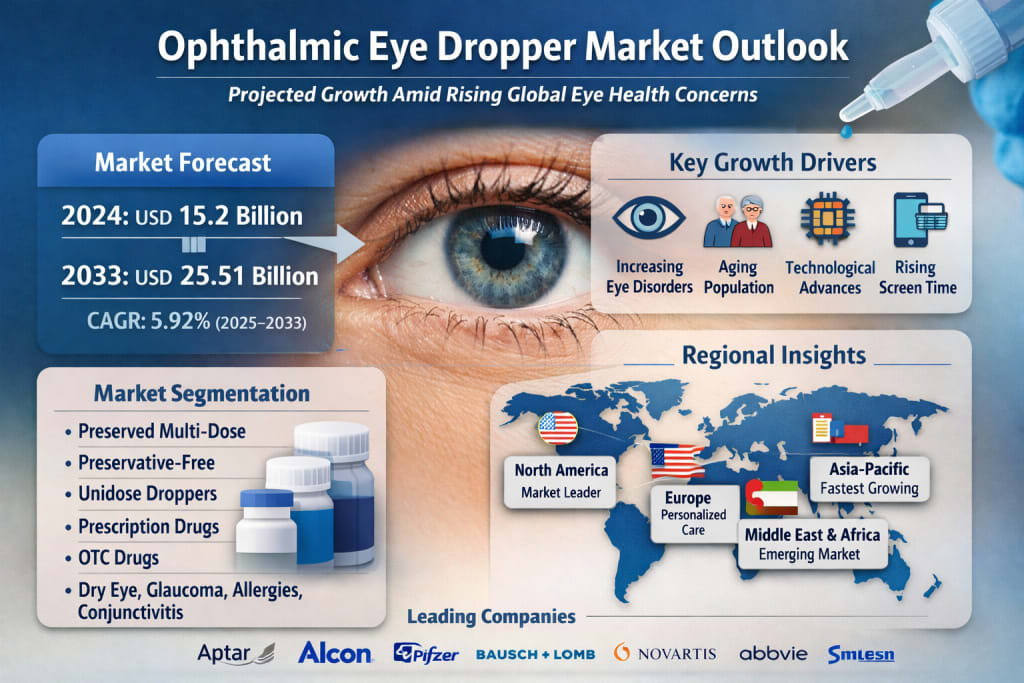 Ophthalmic Eye Dropper Market Outlook

Projected Growth Amid Rising Global Eye Health Concerns

Market Forecast

2024: USD 15.2 Billion

2033: USD 25.51 Billion

CAGR: 5.92% (2025–2033)

Key Growth Drivers

Increasing Eye Disorders

Aging Population

Technological Advances

Rising Screen Time

Market Segmentation

• Preserved Multi-Dose
• Preservative-Free
• Unidose Droppers
• Prescription Drugs
• OTC Drugs
• Dry Eye, Glaucoma, Allergies, Conjunctivitis

Regional Insights

North America
Market Leader

Europe
Personalized Care

Asia-Pacific
Fastest Growing

Middle East & Africa
Emerging Market

Leading Companies

Aptar Alcon Pfizer BAUSCH + LOMB NOVARTIS abbvie Smlesn